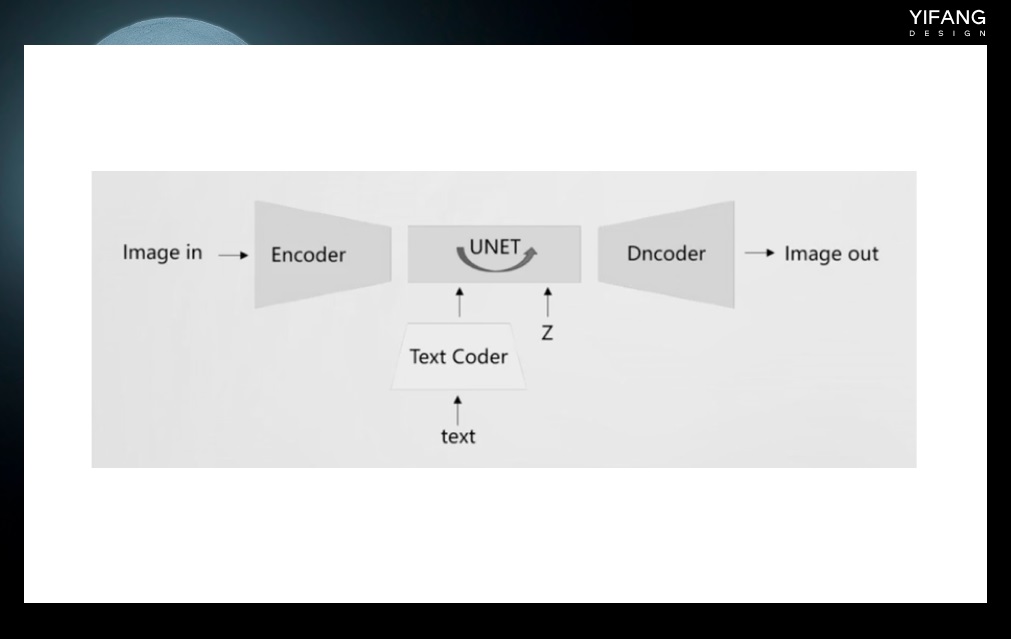 YIFANG
DESIGN

Image in
Encoder
UNET
Dncoder
Image out
Text Coder
Z
text